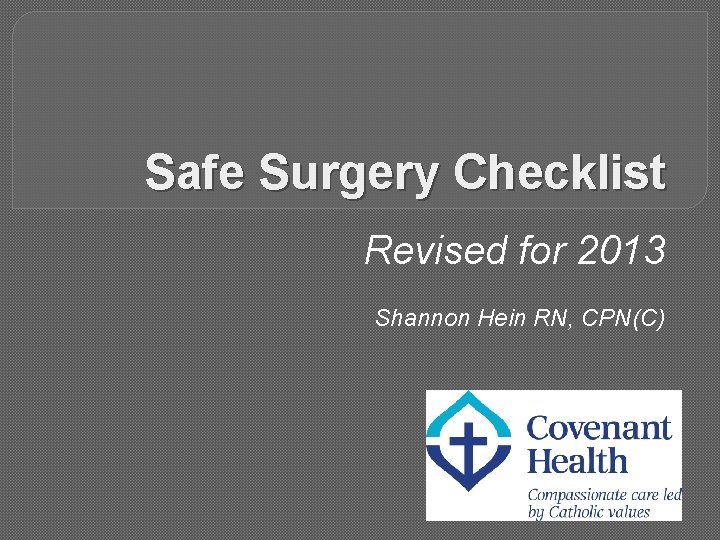 Safe Surgery Checklist

Revised for 2013

Shannon Hein RN, CPN(C)

Covenant Health

Compassionate care led by Catholic values